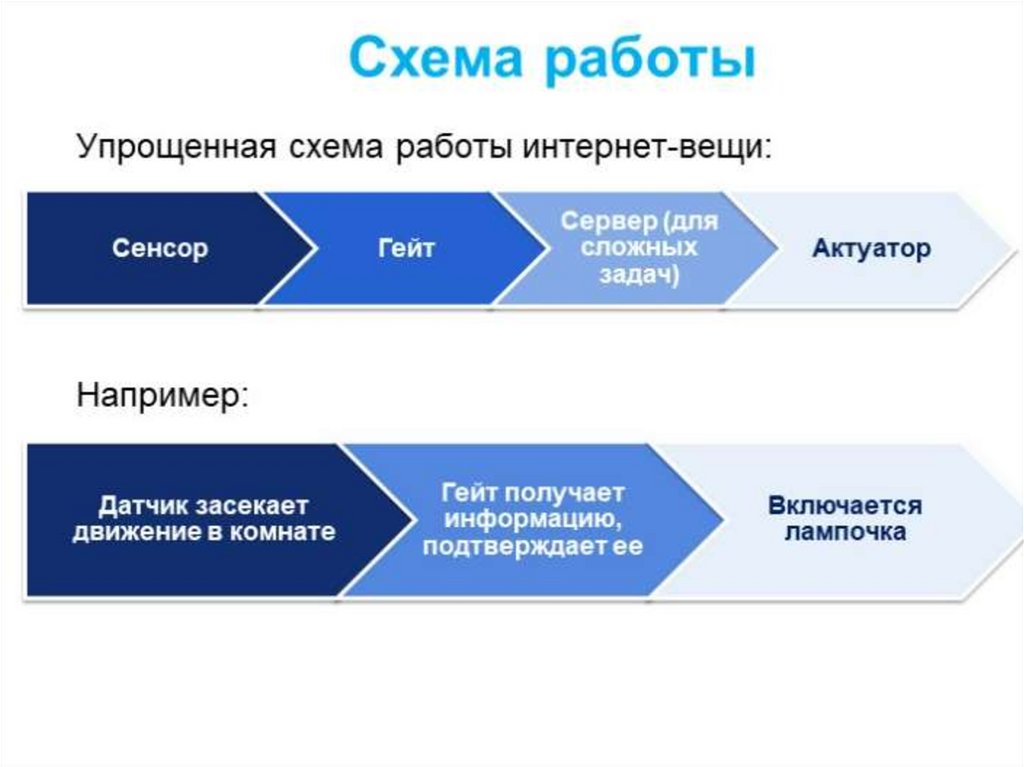 Схема работы

Упрощенная схема работы интернет-вещи:

Сенсор

Гейт

Сервер (для сложных задач)

Актуатор

Например:

Датчик засекает движение в комнате

Гейт получает информацию, подтверждает ее

Включается лампочка